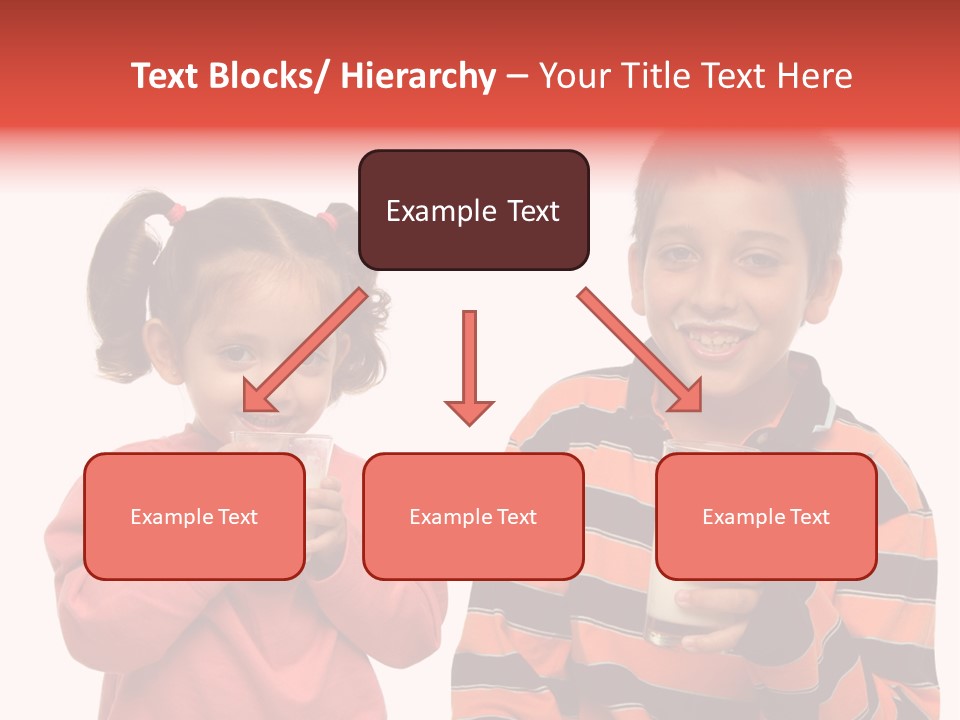 Text Blocks/ Hierarchy – Your Title Text Here

Example Text

Example Text

Example Text

Example Text